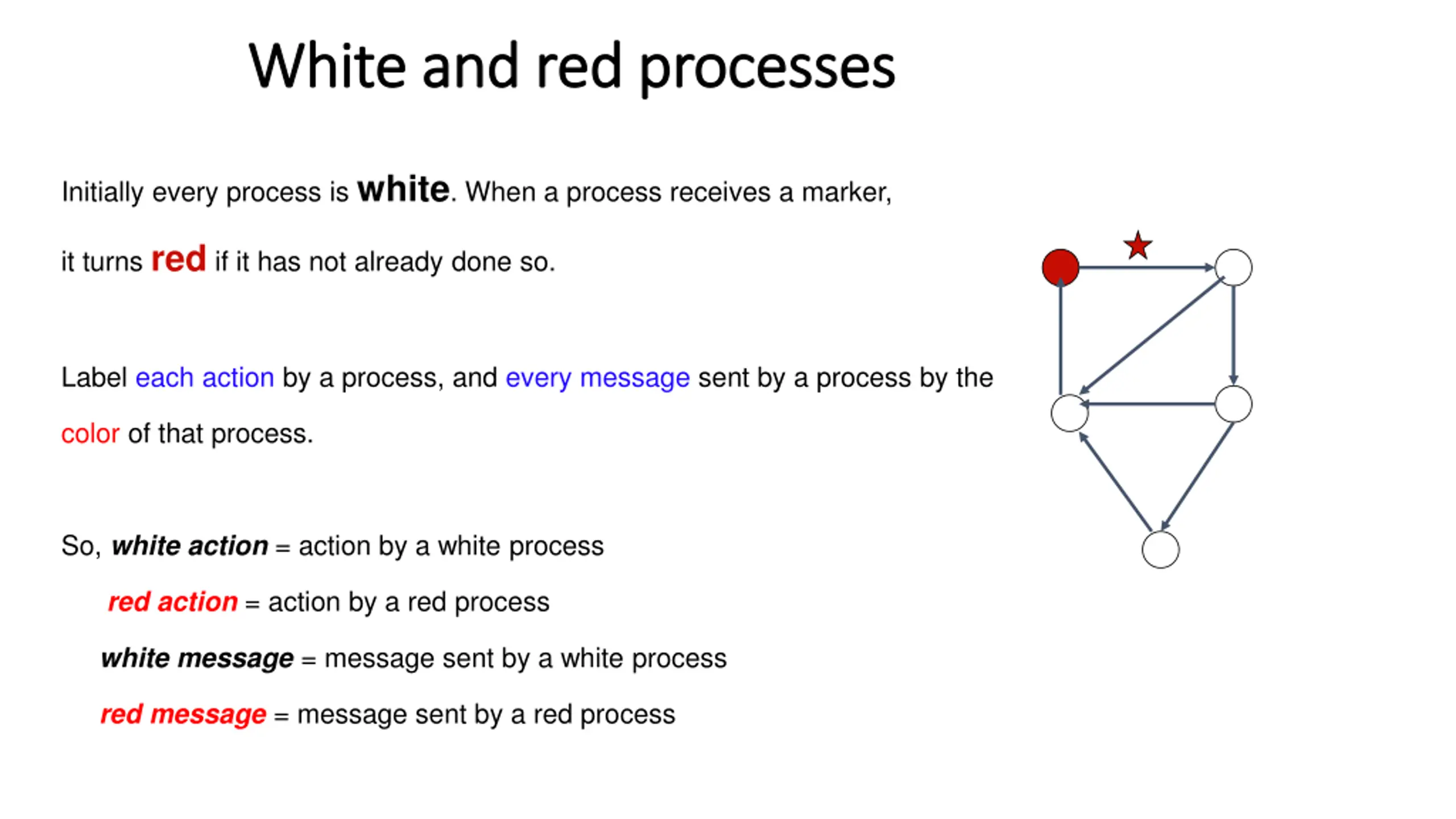 White and red processes

Initially every process is white. When a process receives a marker, it turns red if it has not already done so.

Label each action by a process, and every message sent by a process by the color of that process.

So, white action = action by a white process

red action = action by a red process

white message = message sent by a white process

red message = message sent by a red process